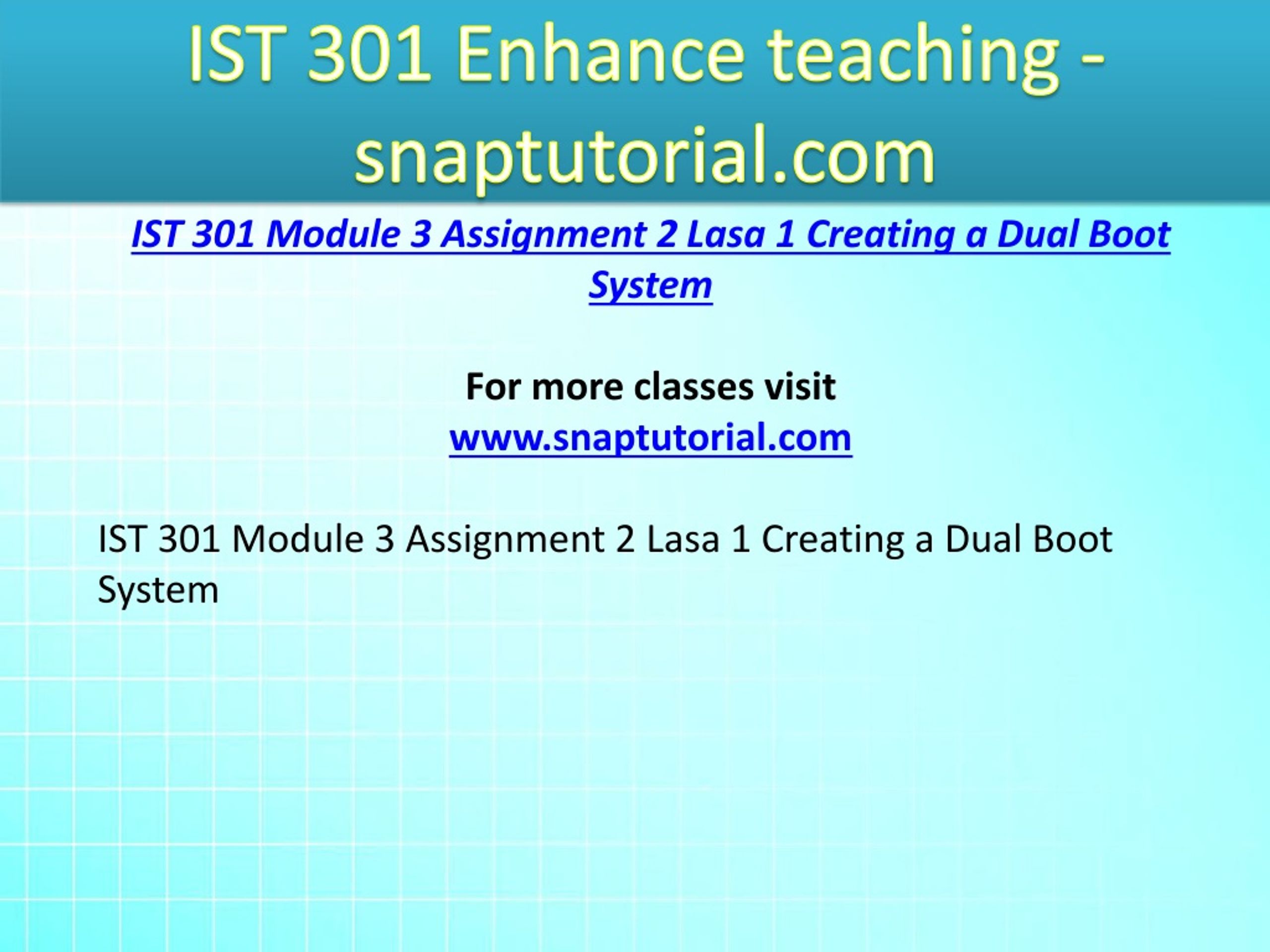 IST 301 Enhance teaching - snaptutorial.com

IST 301 Module 3 Assignment 2 Lasa 1 Creating a Dual Boot System

For more classes visit
www.snaptutorial.com

IST 301 Module 3 Assignment 2 Lasa 1 Creating a Dual Boot System